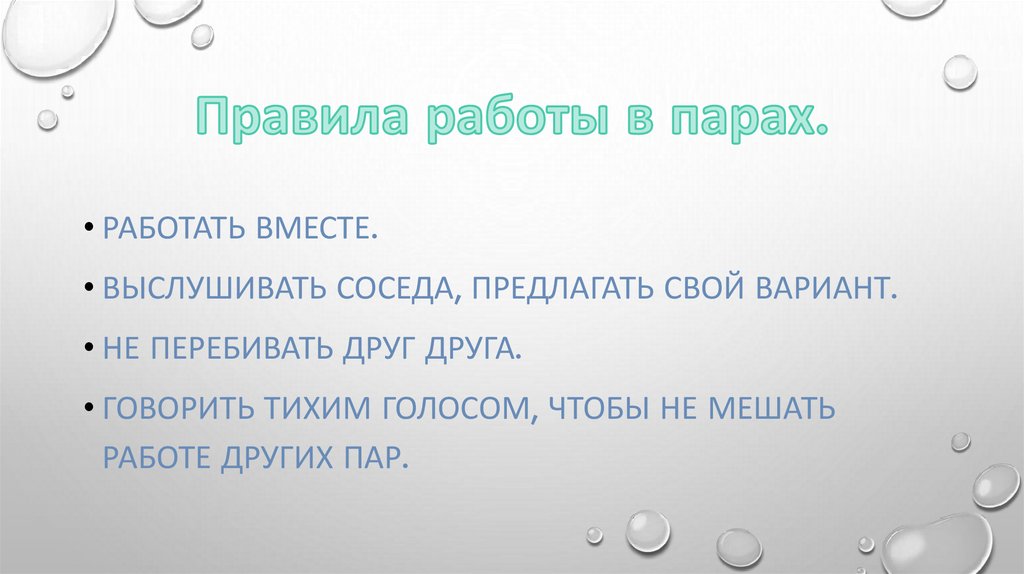 Правила работы в парах.

• РАБОТАТЬ ВМЕСТЕ.

• ВЫСЛУШИВАТЬ СОСЕДА, ПРЕДЛАГАТЬ СВОЙ ВАРИАНТ.

• НЕ ПЕРЕБИВАТЬ ДРУГ ДРУГА.

• ГОВОРИТЬ ТИХИМ ГОЛОСОМ, ЧТОБЫ НЕ МЕШАТЬ РАБОТЕ ДРУГИХ ПАР.